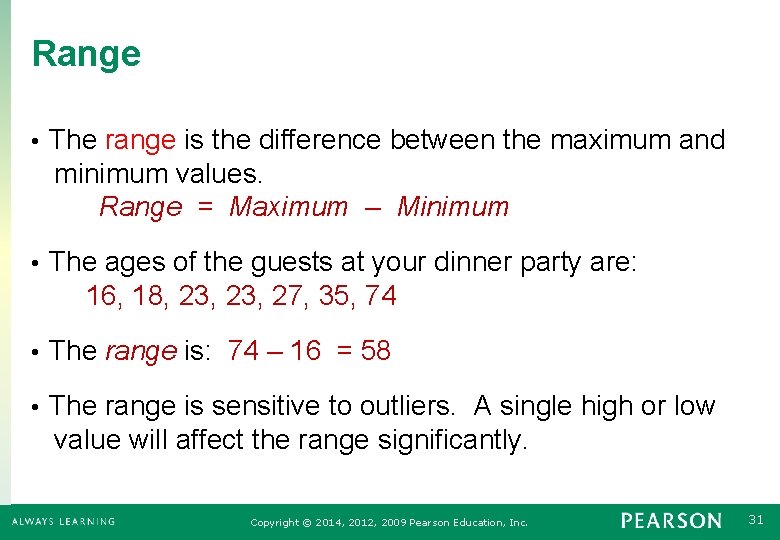 Range

• The range is the difference between the maximum and minimum values.

Range = Maximum – Minimum

• The ages of the guests at your dinner party are:

16, 18, 23, 23, 27, 35, 74

• The range is: 74 – 16 = 58

• The range is sensitive to outliers. A single high or low value will affect the range significantly.

ALWAYS LEARNING

Copyright © 2014, 2012, 2009 Pearson Education, Inc.

PEARSON

31